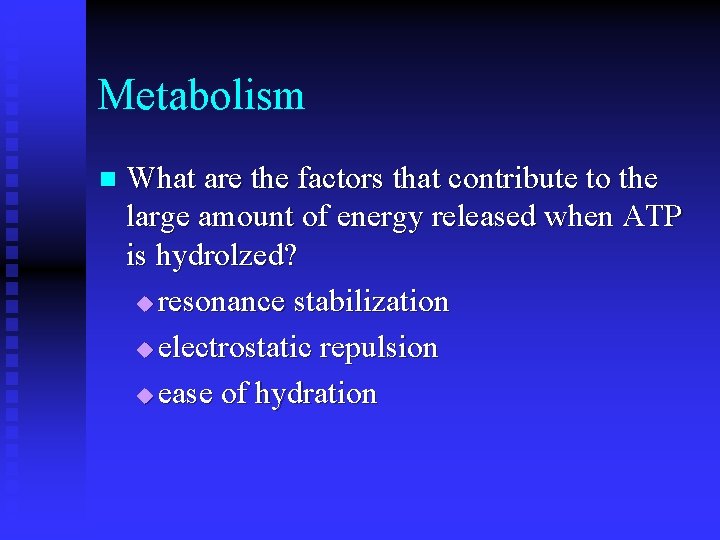 Metabolism

What are the factors that contribute to the large amount of energy released when ATP is hydrolzed?

resonance stabilization

electrostatic repulsion

ease of hydration